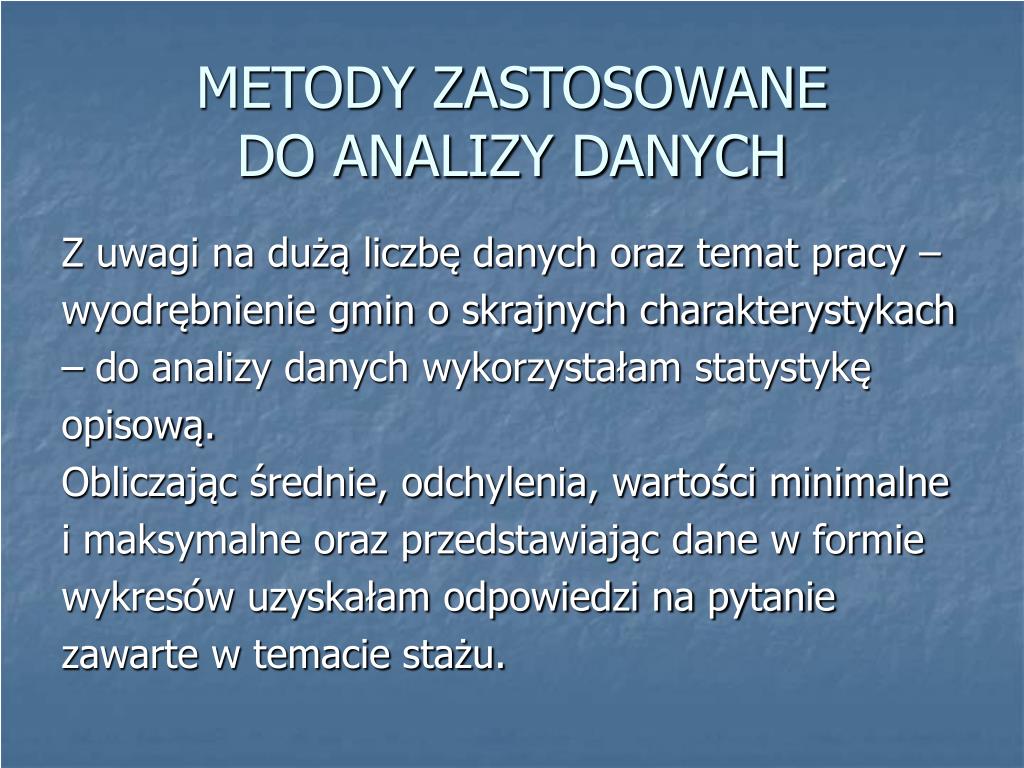 METODY ZASTOSOWANE
DO ANALIZY DANYCH

Z uwagi na dużą liczbę danych oraz temat pracy – wyodrębnienie gmin o skrajnych charakterystykach – do analizy danych wykorzystałam statystykę opisową.
Obliczając średnie, odchylenia, wartości minimalne i maksymalne oraz przedstawiając dane w formie wykresów uzyskałam odpowiedzi na pytanie zawarte w temacie stażu.